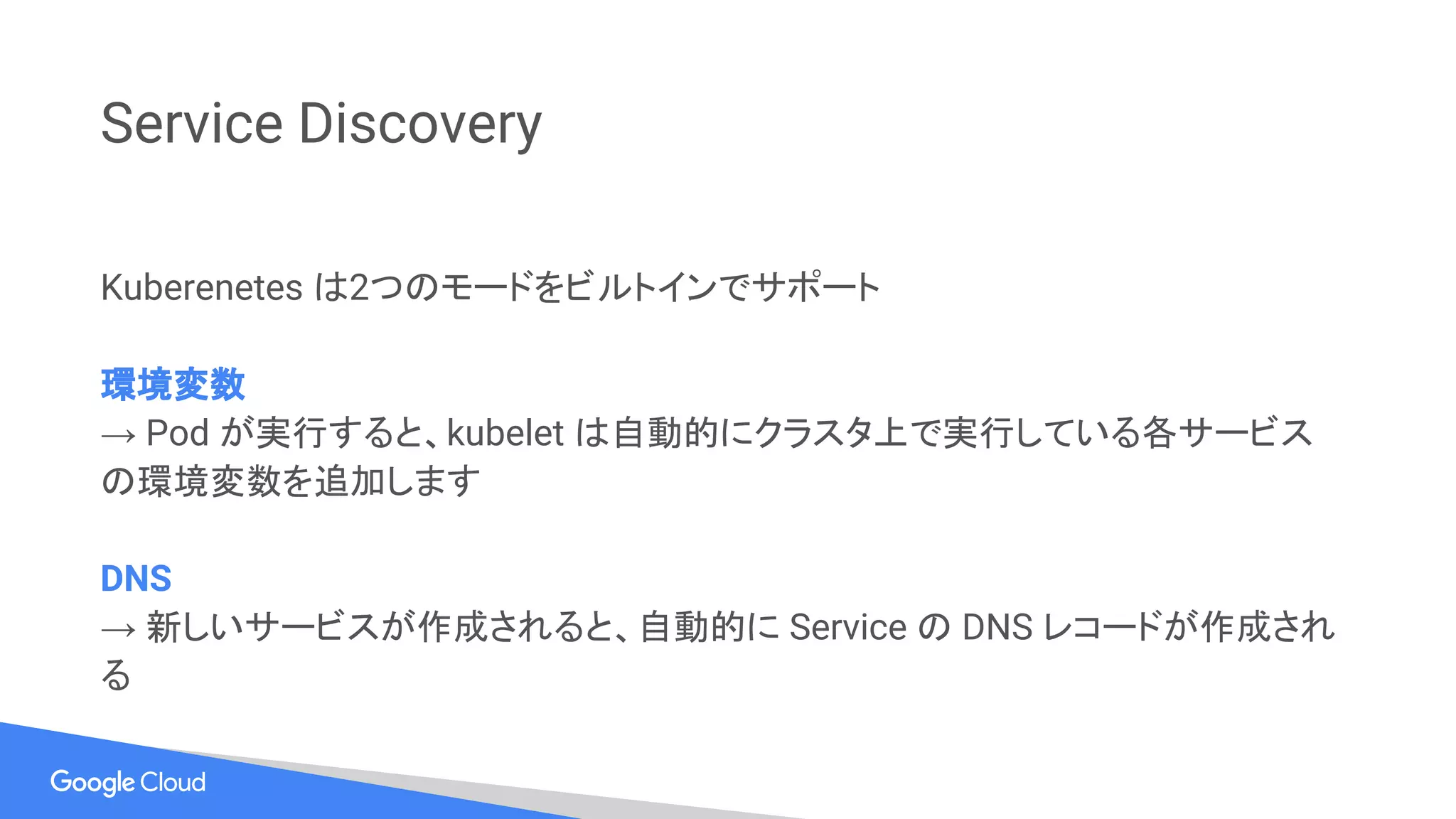 Service Discovery

Kuberenetes は2つのモードをビルトインでサポート

環境変数
→ Pod が実行すると、kubelet は自動的にクラスタ上で実行している各サービスの環境変数を追加します

DNS
→ 新しいサービスが作成されると、自動的に Service の DNS レコードが作成される

Google Cloud